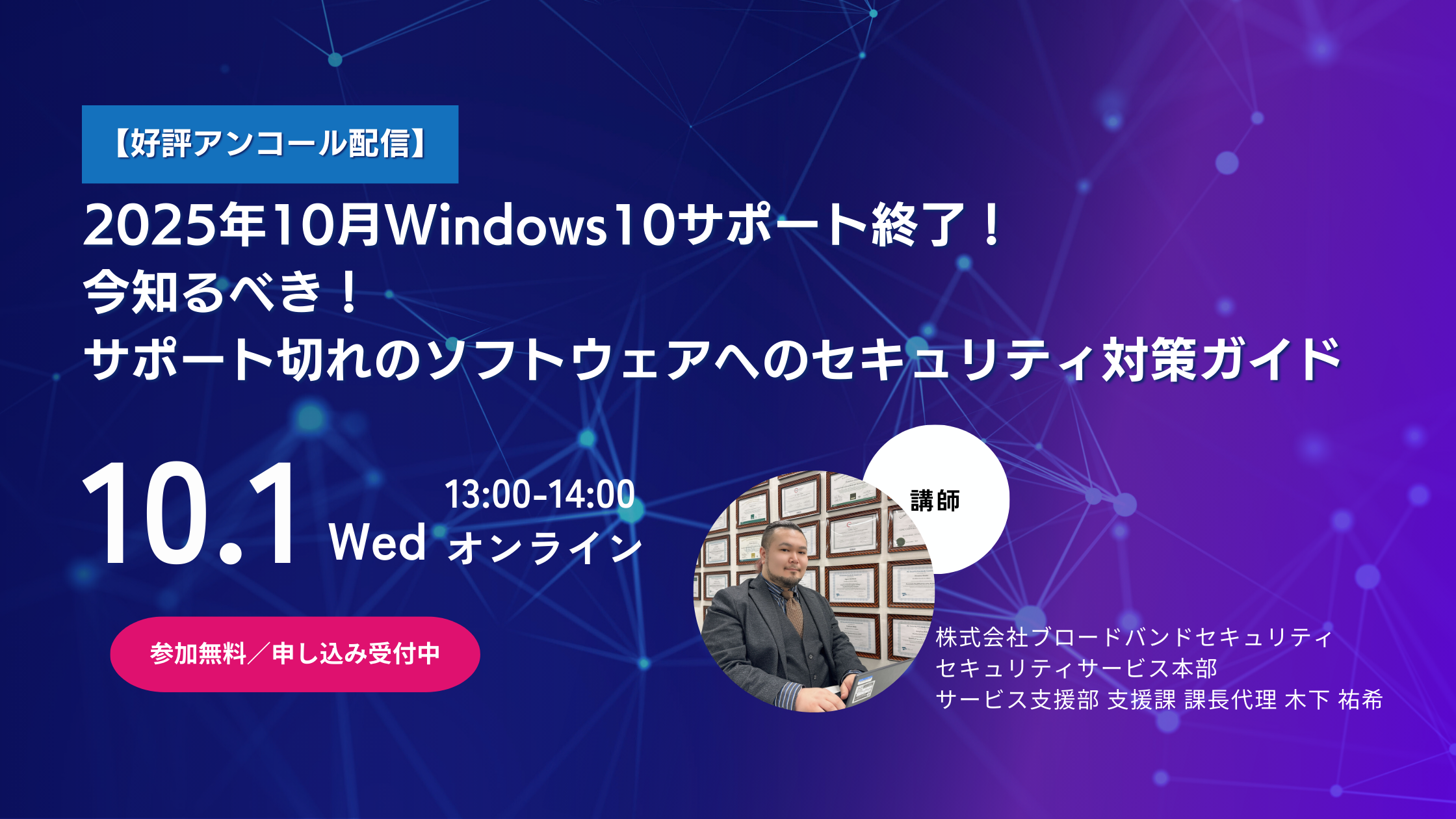 【好評アンコール配信】

2025年10月Windows10サポート終了！
今知るべき！
サポート切れのソフトウェアへのセキュリティ対策ガイド

10.1 Wed 13:00-14:00 オンライン

参加無料／申し込み受付中

講師

株式会社ブロードバンドセキュリティ
セキュリティサービス本部
サービス支援部 支援課 課長代理 木下 祐希